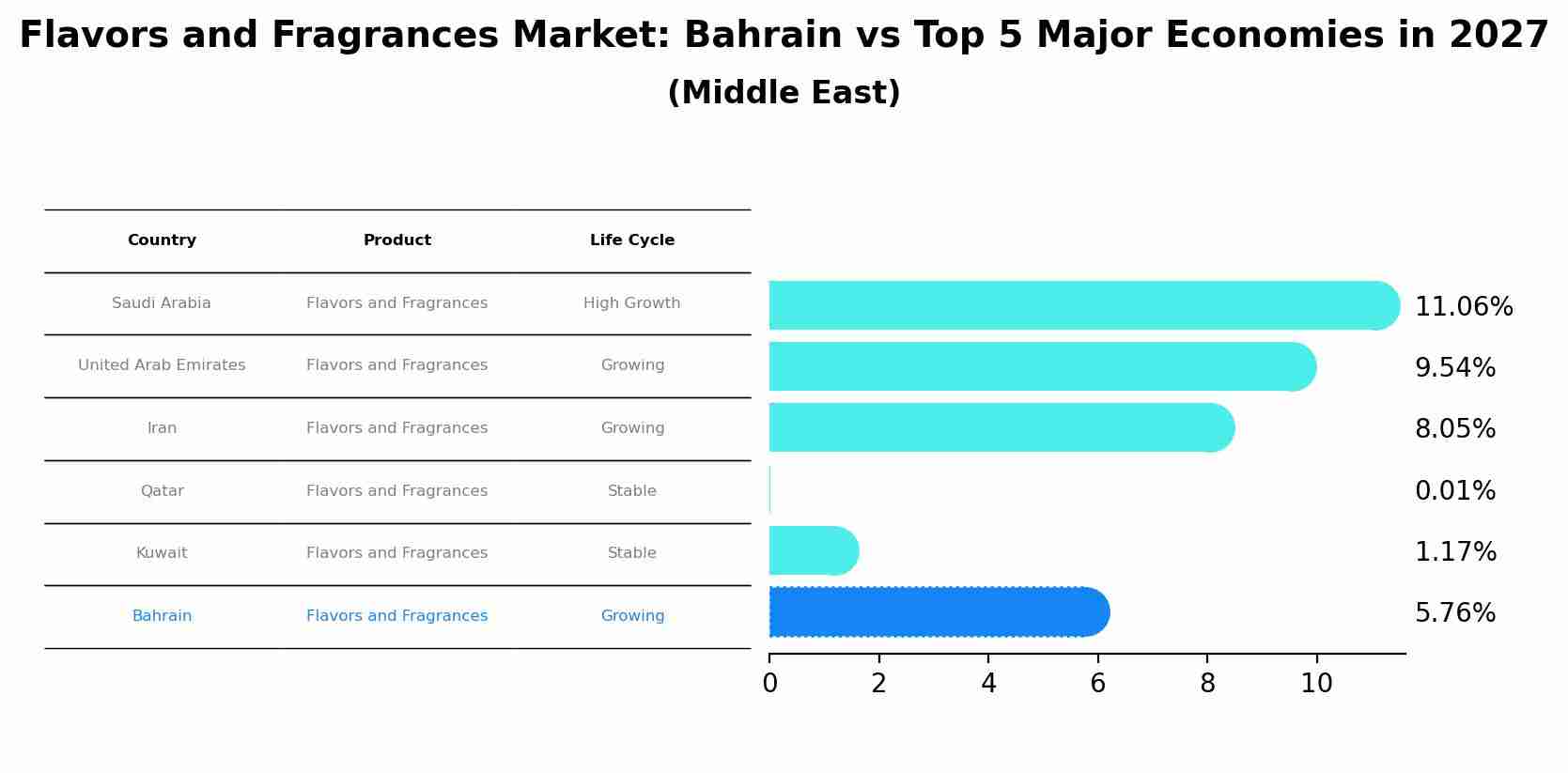 Flavors and Fragrances Market: Bahrain vs Top 5 Major Economies in 2027
(Middle East)

| Country | Product | Life Cycle |
|---|---|---|
| Saudi Arabia | Flavors and Fragrances | High Growth |
| United Arab Emirates | Flavors and Fragrances | Growing |
| Iran | Flavors and Fragrances | Growing |
| Qatar | Flavors and Fragrances | Stable |
| Kuwait | Flavors and Fragrances | Stable |
| Bahrain | Flavors and Fragrances | Growing |

11.06%
9.54%
8.05%
0.01%
1.17%
5.76%

0 2 4 6 8 10